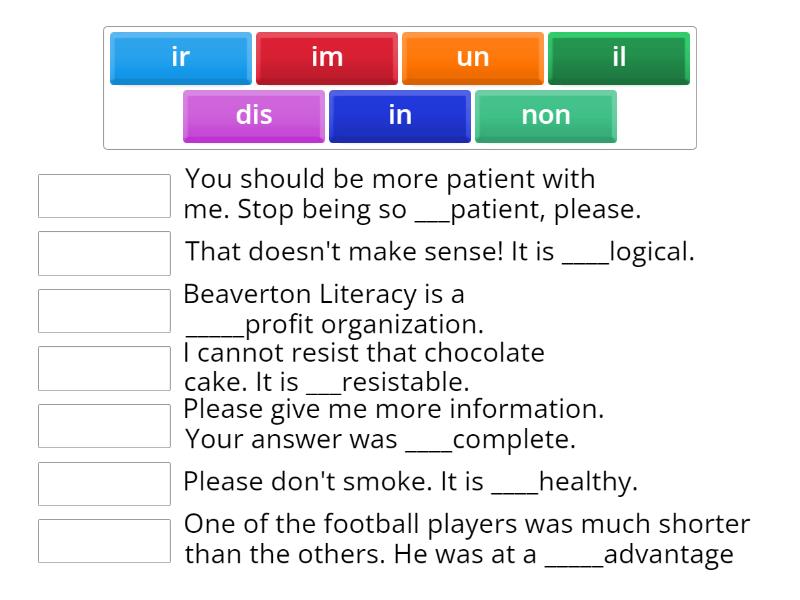 ir
im
un
il
dis
in
non

You should be more patient with me. Stop being so ___patient, please.

That doesn't make sense! It is ____logical.

Beaverton Literacy is a _____profit organization.

I cannot resist that chocolate cake. It is ___resistable.

Please give me more information. Your answer was ____complete.

Please don't smoke. It is ____healthy.

One of the football players was much shorter than the others. He was at a _____advantage